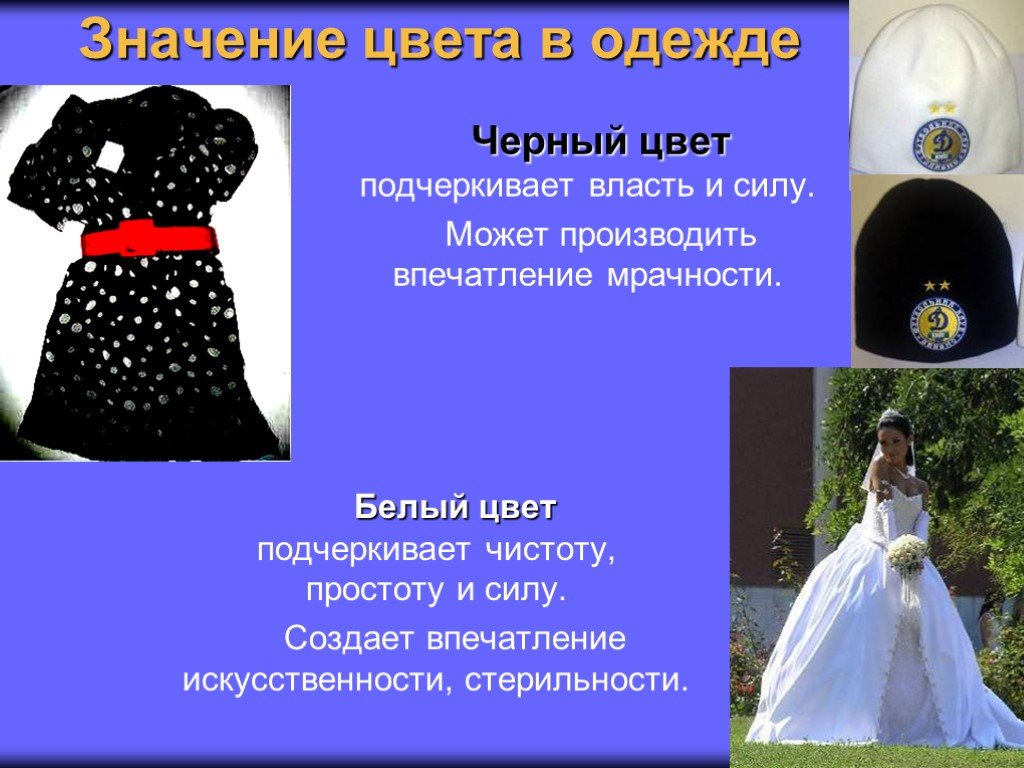 Значение цвета в одежде

Черный цвет подчеркивает власть и силу.

Может производить впечатление мрачности.

Белый цвет подчеркивает чистоту, простоту и силу.

Создает впечатление искусственности, стерильности.